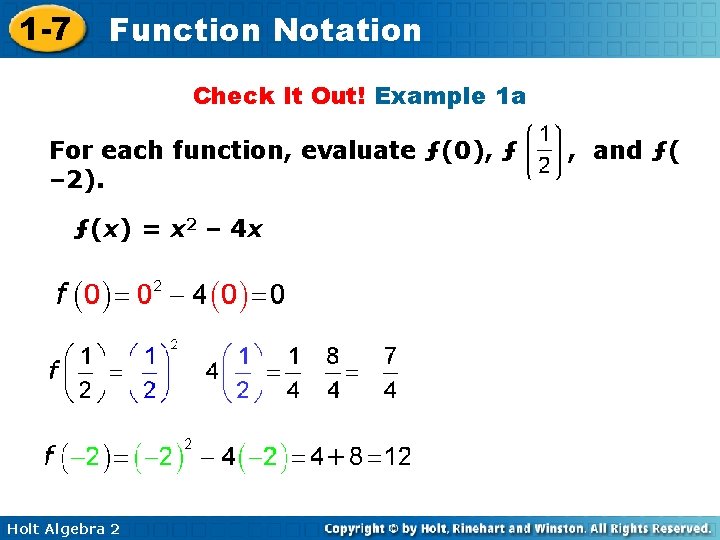 1-7 Function Notation

Check It Out! Example 1a

For each function, evaluate $f(0)$, $f\left(\frac{1}{2}\right)$, and $f(-2)$.

$f(x) = x^2 - 4x$

$f(0) = 0^2 - 4(0) = 0$

$f\left(\frac{1}{2}\right) = \left(\frac{1}{2}\right)^2 \quad 4\left(\frac{1}{2}\right) = \frac{1}{4} \quad \frac{8}{4} = \quad \frac{7}{4}$

$f(-2) = (-2)^2 - 4(-2) = 4 + 8 = 12$

Holt Algebra 2

Copyright © by Holt, Rinehart and Winston. All Rights Reserved.